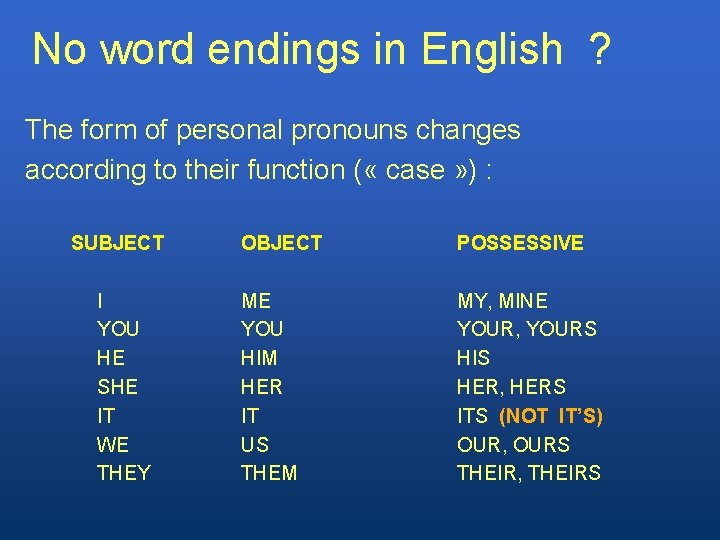 No word endings in English ?

The form of personal pronouns changes according to their function (« case ») :

| SUBJECT | OBJECT | POSSESSIVE |
|---|---|---|
| I | ME | MY, MINE |
| YOU | YOU | YOUR, YOURS |
| HE | HIM | HIS |
| SHE | HER | HER, HERS |
| IT | IT | ITS (NOT IT'S) |
| WE | US | OUR, OURS |
| THEY | THEM | THEIR, THEIRS |